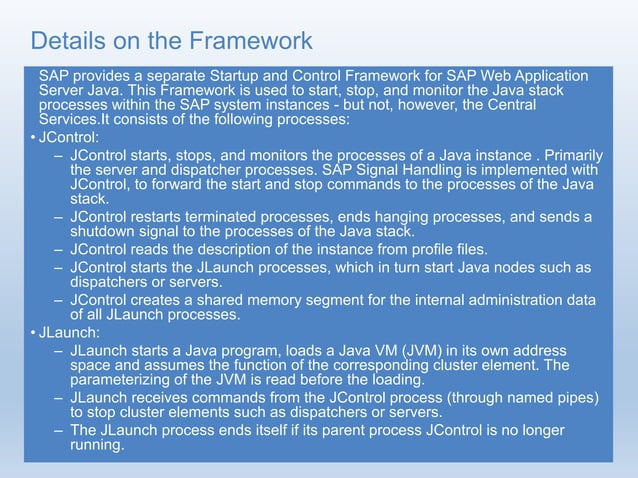 Details on the Framework

SAP provides a separate Startup and Control Framework for SAP Web Application Server Java. This Framework is used to start, stop, and monitor the Java stack processes within the SAP system instances - but not, however, the Central Services.It consists of the following processes:

• JControl:
– JControl starts, stops, and monitors the processes of a Java instance . Primarily the server and dispatcher processes. SAP Signal Handling is implemented with JControl, to forward the start and stop commands to the processes of the Java stack.
– JControl restarts terminated processes, ends hanging processes, and sends a shutdown signal to the processes of the Java stack.
– JControl reads the description of the instance from profile files.
– JControl starts the JLaunch processes, which in turn start Java nodes such as dispatchers or servers.
– JControl creates a shared memory segment for the internal administration data of all JLaunch processes.

• JLaunch:
– JLaunch starts a Java program, loads a Java VM (JVM) in its own address space and assumes the function of the corresponding cluster element. The parameterizing of the JVM is read before the loading.
– JLaunch receives commands from the JControl process (through named pipes) to stop cluster elements such as dispatchers or servers.
– The JLaunch process ends itself if its parent process JControl is no longer running.